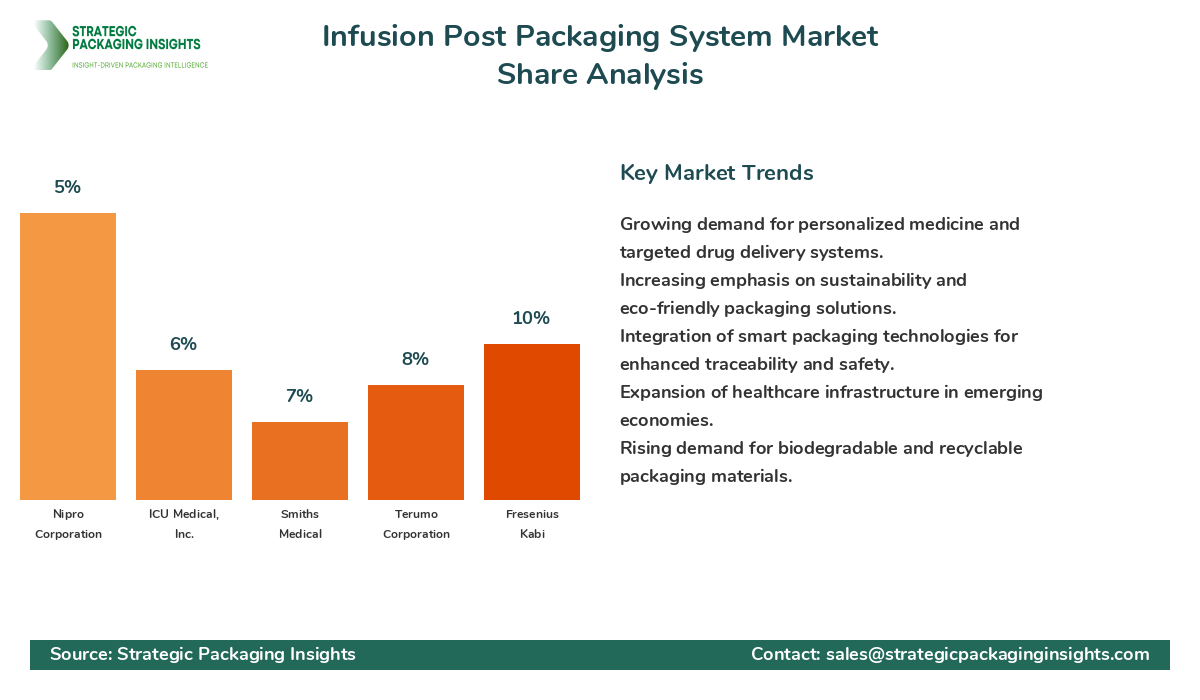 STRATEGIC PACKAGING INSIGHTS
INSIGHT-DRIVEN PACKAGING INTELLIGENCE

Infusion Post Packaging System Market Share Analysis

5%
6%
7%
8%
10%

Nipro Corporation
ICU Medical, Inc.
Smiths Medical
Terumo Corporation
Fresenius Kabi

Key Market Trends

Growing demand for personalized medicine and targeted drug delivery systems.
Increasing emphasis on sustainability and eco-friendly packaging solutions.
Integration of smart packaging technologies for enhanced traceability and safety.
Expansion of healthcare infrastructure in emerging economies.
Rising demand for biodegradable and recyclable packaging materials.

Source: Strategic Packaging Insights
Contact: sales@strategicpackaginginsights.com